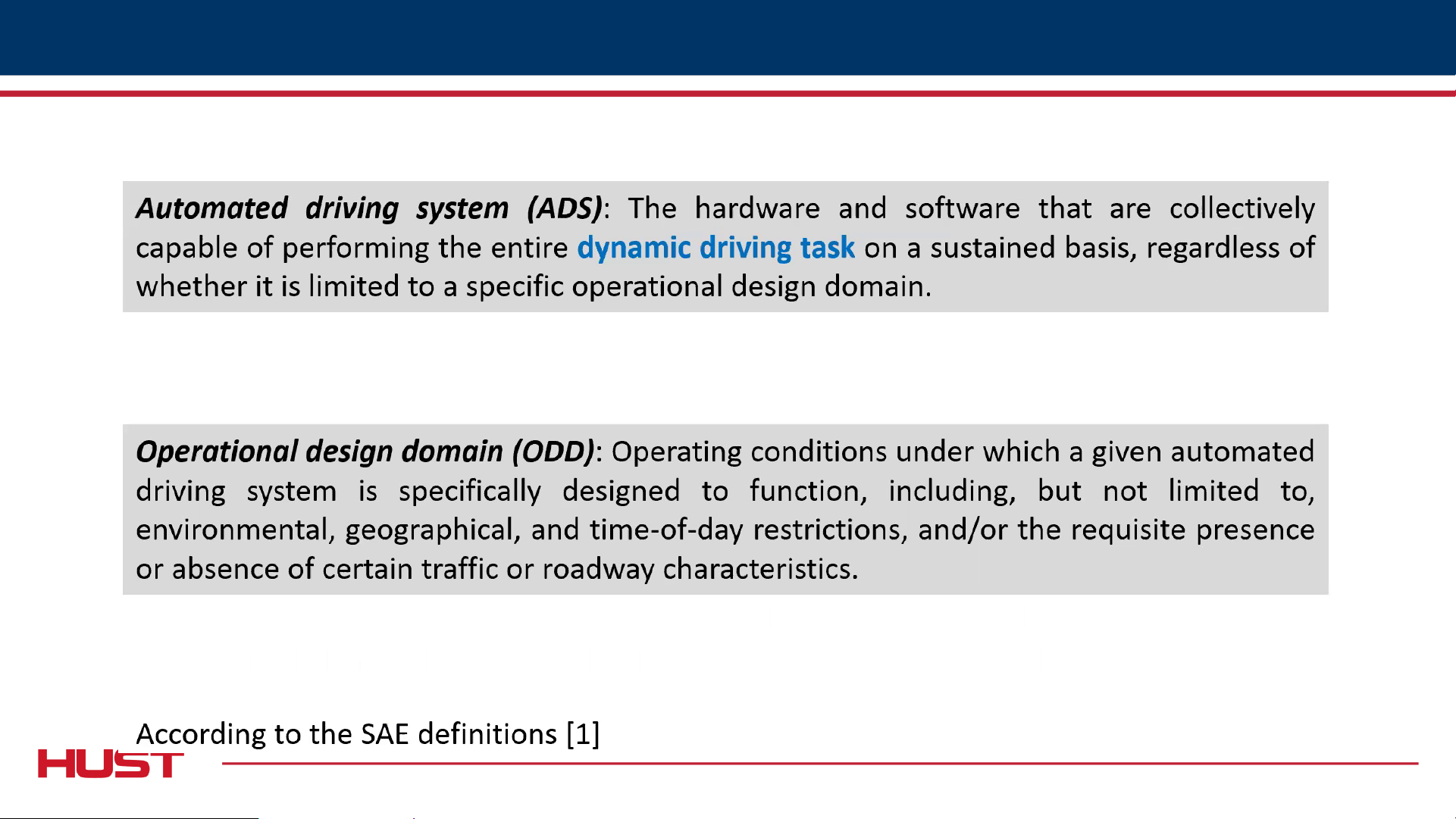 Automated driving system (ADS): The hardware and software that are collectively capable of performing the entire dynamic driving task on a sustained basis, regardless of whether it is limited to a specific operational design domain.

Operational design domain (ODD): Operating conditions under which a given automated driving system is specifically designed to function, including, but not limited to, environmental, geographical, and time-of-day restrictions, and/or the requisite presence or absence of certain traffic or roadway characteristics.

According to the SAE definitions [1]

HUST